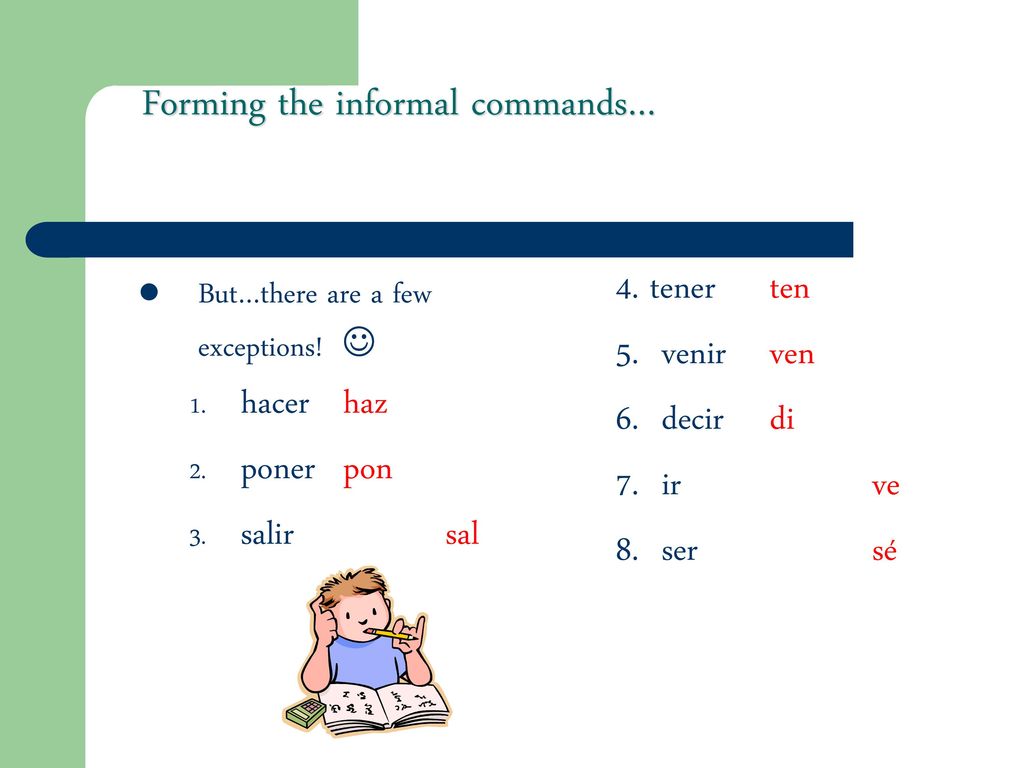 Forming the informal commands…

But…there are a few exceptions! ☺

1. hacer haz
2. poner pon
3. salir sal

4. tener ten
5. venir ven
6. decir di
7. ir ve
8. ser sé